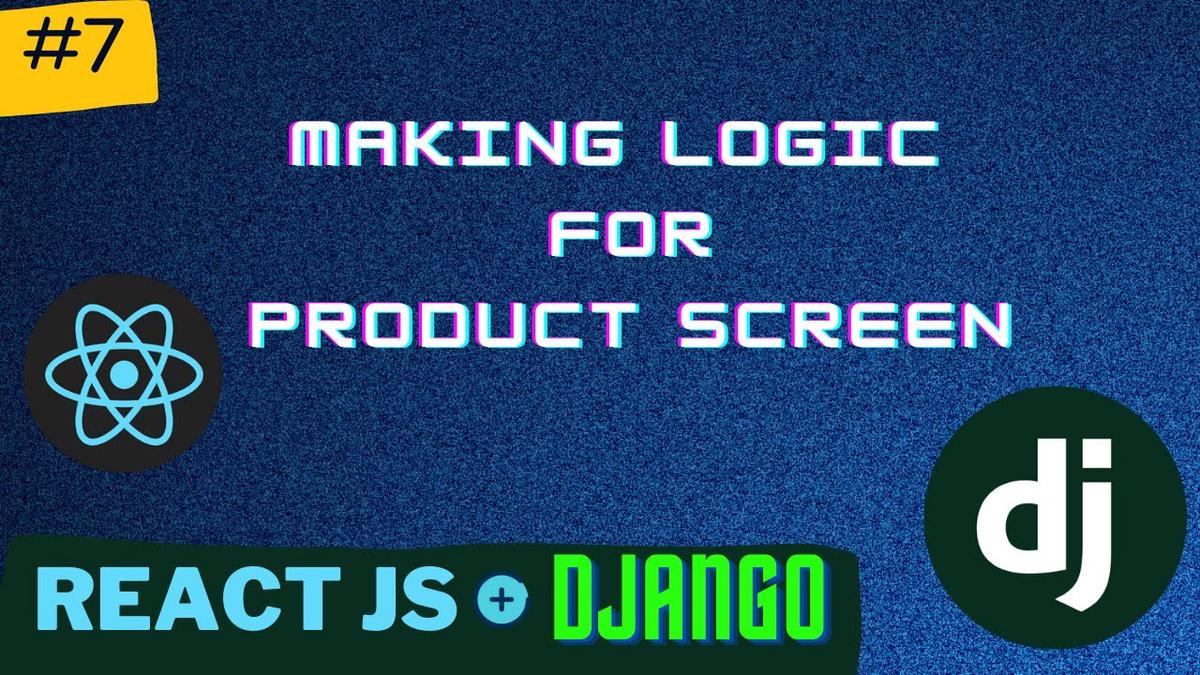 #7

MAKING LOGIC FOR PRODUCT SCREEN

dj

REACT JS + DJANGO